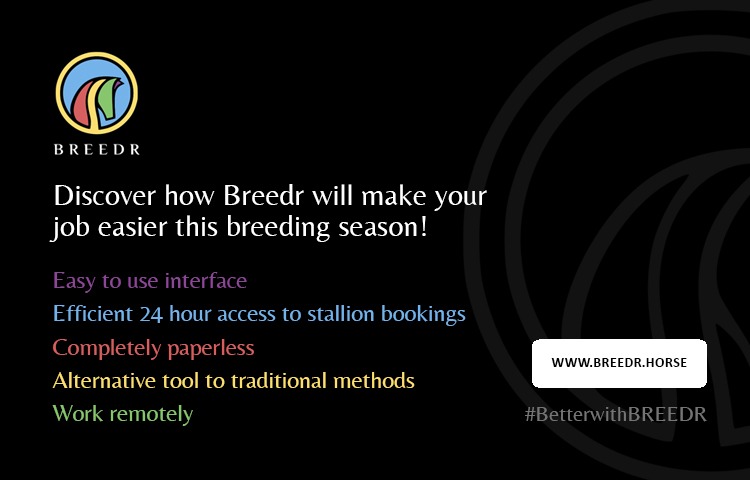 BREEDR

Discover how Breedr will make your job easier this breeding season!

Easy to use interface
Efficient 24 hour access to stallion bookings
Completely paperless
Alternative tool to traditional methods
Work remotely

WWW.BREEDR.HORSE

#BetterwithBREEDR